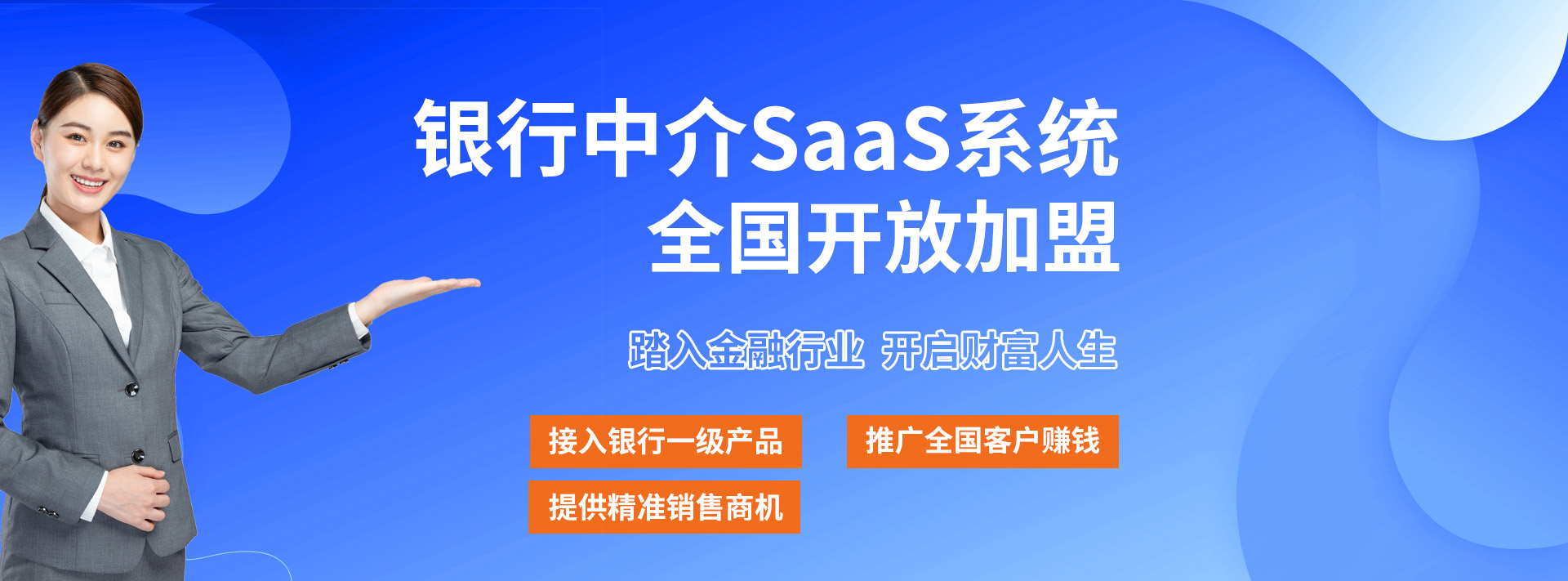 银行中介SaaS系统
全国开放加盟

踏入金融行业 开启财富人生

接入银行一级产品

推广全国客户赚钱

提供精准销售商机